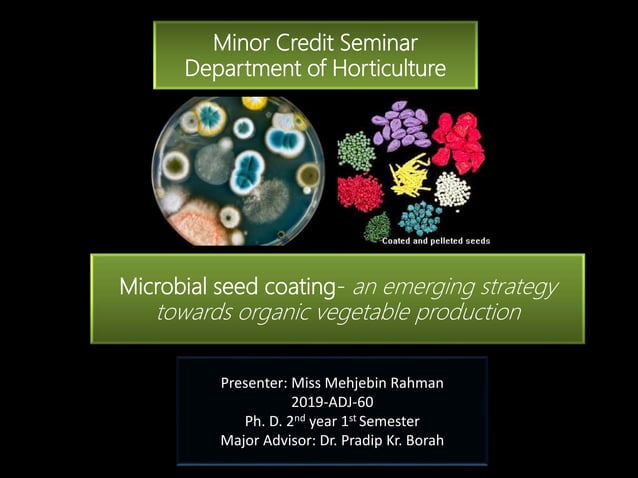 Minor Credit Seminar
Department of Horticulture

Coated and pelleted seeds

Microbial seed coating- an emerging strategy towards organic vegetable production

Presenter: Miss Mehjebin Rahman
2019-ADJ-60
Ph. D. 2$^{nd}$ year 1$^{st}$ Semester
Major Advisor: Dr. Pradip Kr. Borah